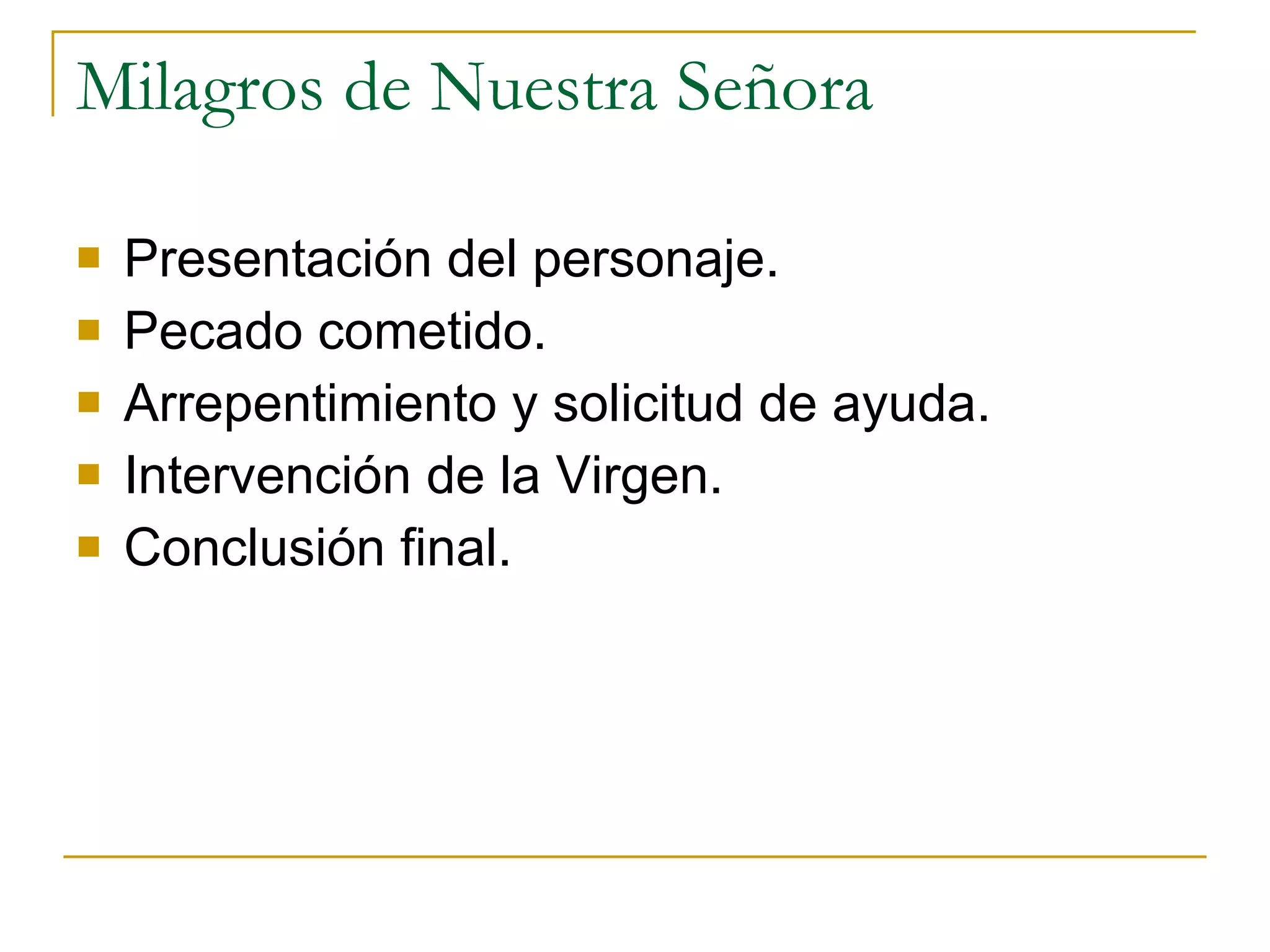 Milagros de Nuestra Señora

- Presentación del personaje.
- Pecado cometido.
- Arrepentimiento y solicitud de ayuda.
- Intervención de la Virgen.
- Conclusión final.